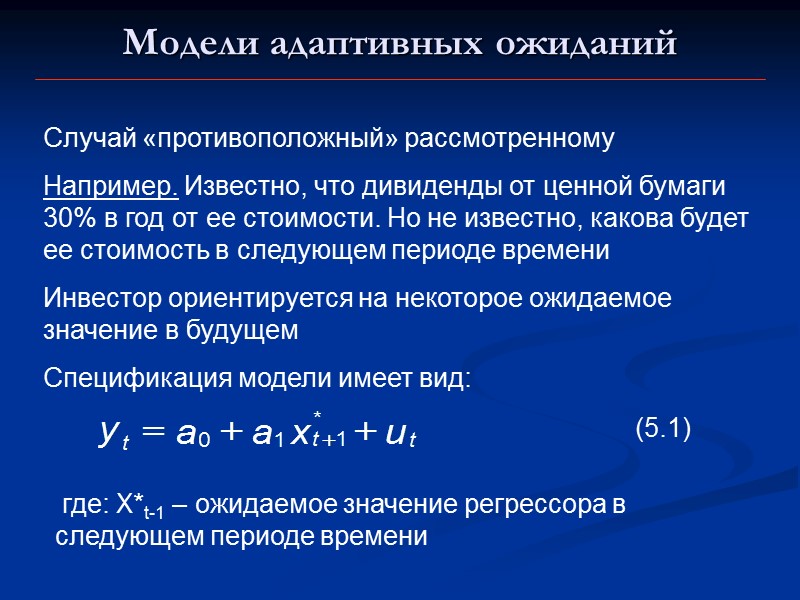 Модели адаптивных ожиданий

Случай «противоположный» рассмотренному

Например. Известно, что дивиденды от ценной бумаги 30% в год от ее стоимости. Но не известно, какова будет ее стоимость в следующем периоде времени

Инвестор ориентируется на некоторое ожидаемое значение в будущем

Спецификация модели имеет вид:

$y_t = a_0 + a_1 x^*_{t+1} + u_t$ (5.1)

где: $X^*_{t-1}$ – ожидаемое значение регрессора в следующем периоде времени